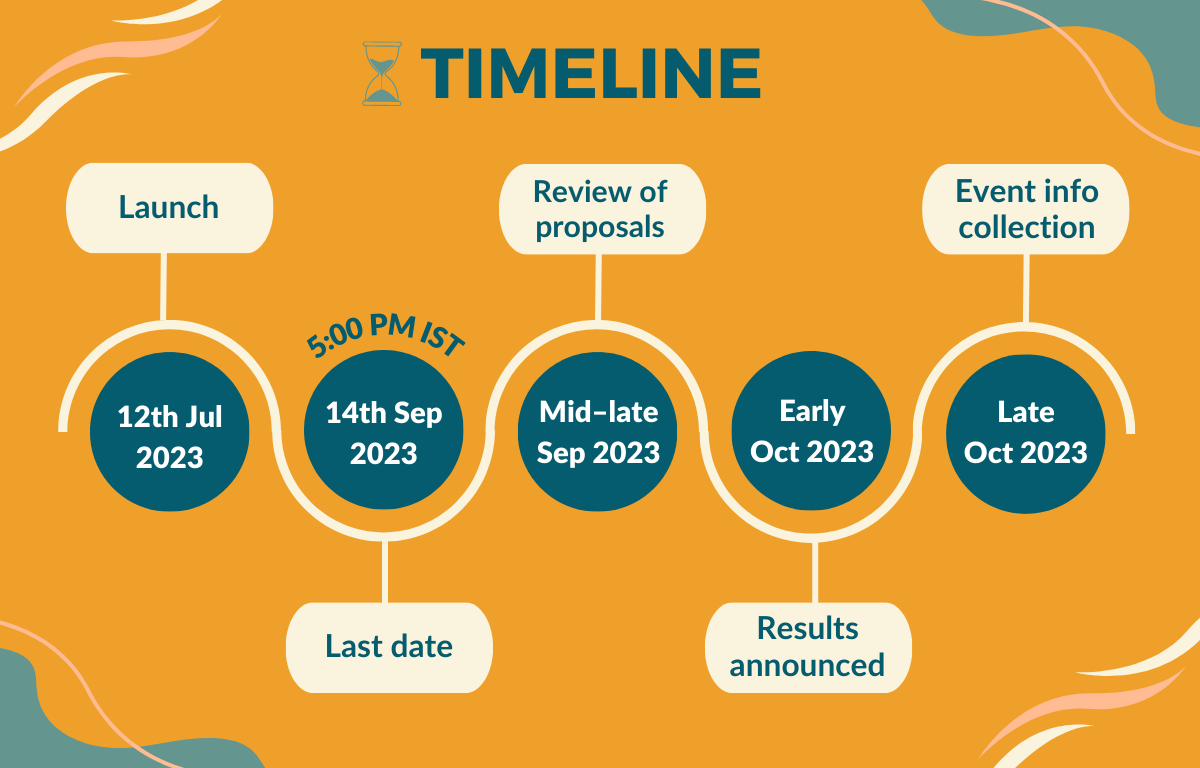 TIMELINE

Launch

12th Jul 2023

5:00 PM IST

14th Sep 2023

Last date

Review of proposals

Mid–late Sep 2023

Early Oct 2023

Results announced

Event info collection

Late Oct 2023